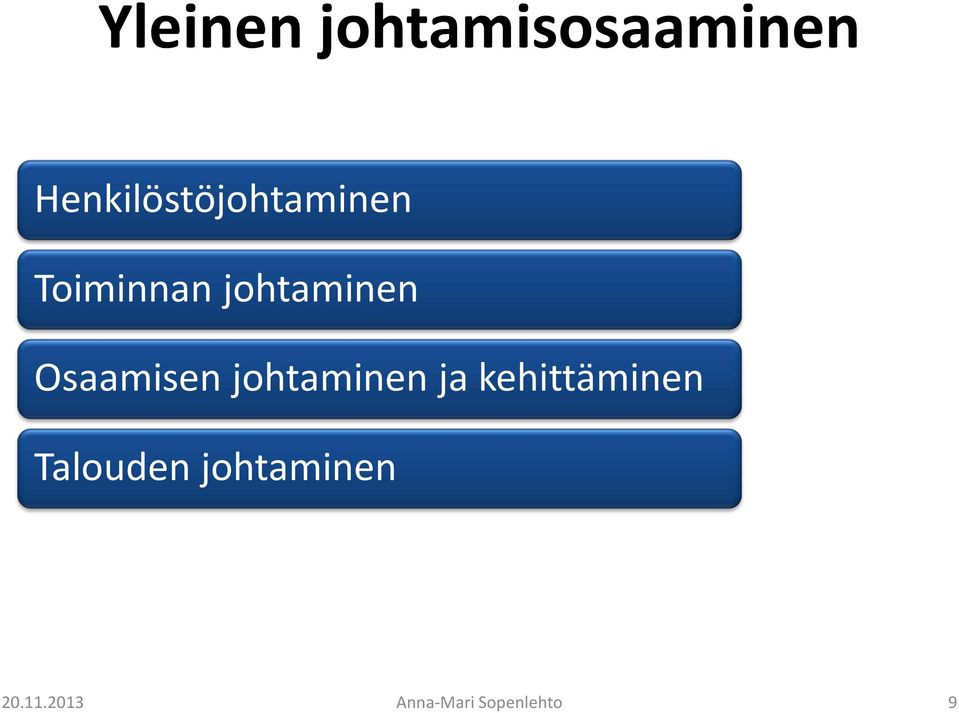 Yleinen johtamisosaaminen

Henkilöstöjohtaminen

Toiminnan johtaminen

Osaamisen johtaminen ja kehittäminen

Talouden johtaminen

20.11.2013 Anna-Mari Sopenlehto 9